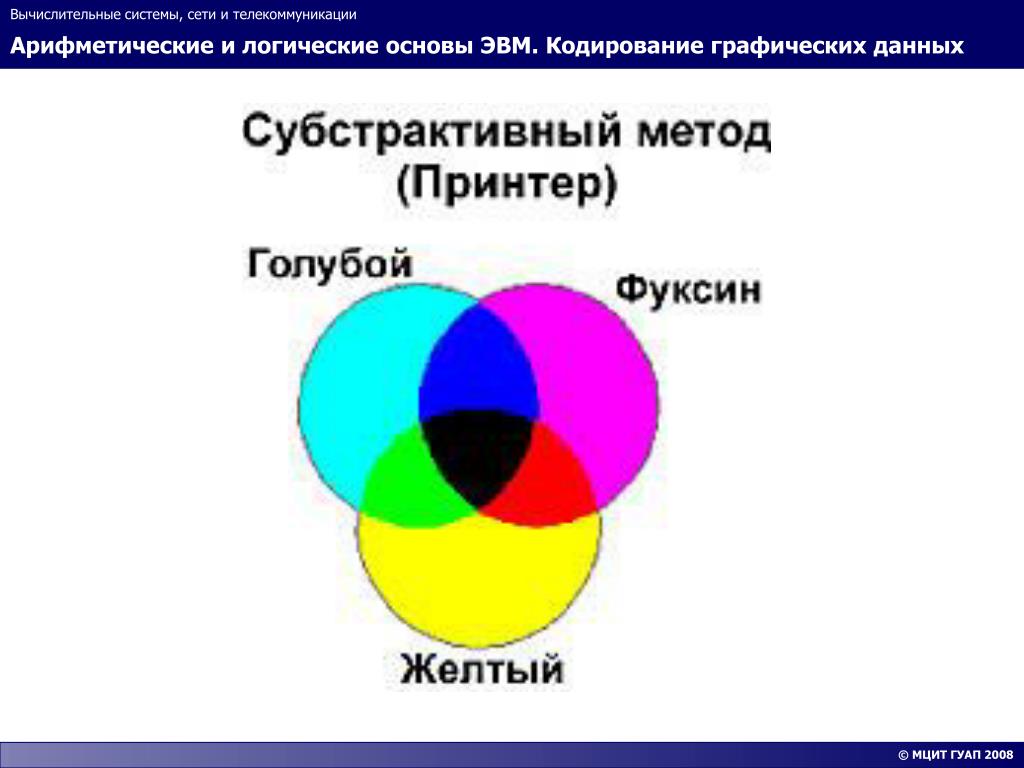 Вычислительные системы, сети и телекоммуникации

Арифметические и логические основы ЭВМ. Кодирование графических данных

Субстрактивный метод (Принтер)

Голубой

Фуксин

Желтый

© МЦИТ ГУАП 2008